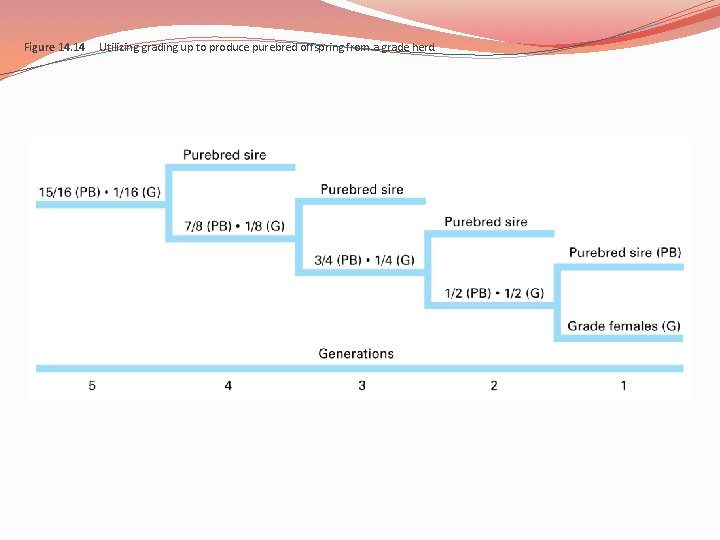 Figure 14.14 Utilizing grading up to produce purebred offspring from a grade herd

Purebred sire

15/16 (PB) • 1/16 (G)

Purebred sire

7/8 (PB) • 1/8 (G)

Purebred sire

3/4 (PB) • 1/4 (G)

Purebred sire (PB)

1/2 (PB) • 1/2 (G)

Grade females (G)

Generations

5 4 3 2 1